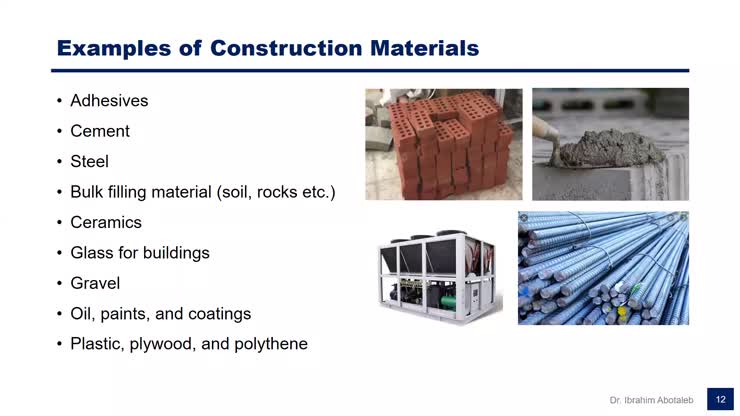 Examples of Construction Materials

• Adhesives
• Cement
• Steel
• Bulk filling material (soil, rocks etc.)
• Ceramics
• Glass for buildings
• Gravel
• Oil, paints, and coatings
• Plastic, plywood, and polythene

Dr. Ibrahim Abotaleb

12